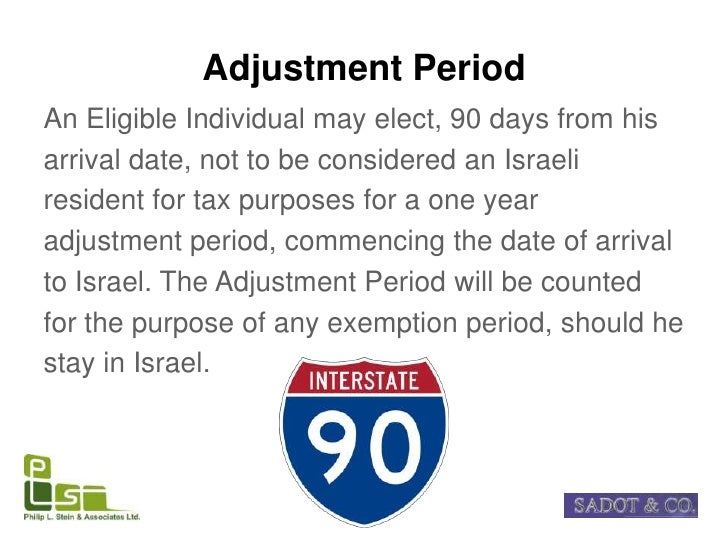 Adjustment Period

An Eligible Individual may elect, 90 days from his arrival date, not to be considered an Israeli resident for tax purposes for a one year adjustment period, commencing the date of arrival to Israel. The Adjustment Period will be counted for the purpose of any exemption period, should he stay in Israel.

INTERSTATE
90

PLS
Philip L. Stein & Associates Ltd.

SADOT & CO.